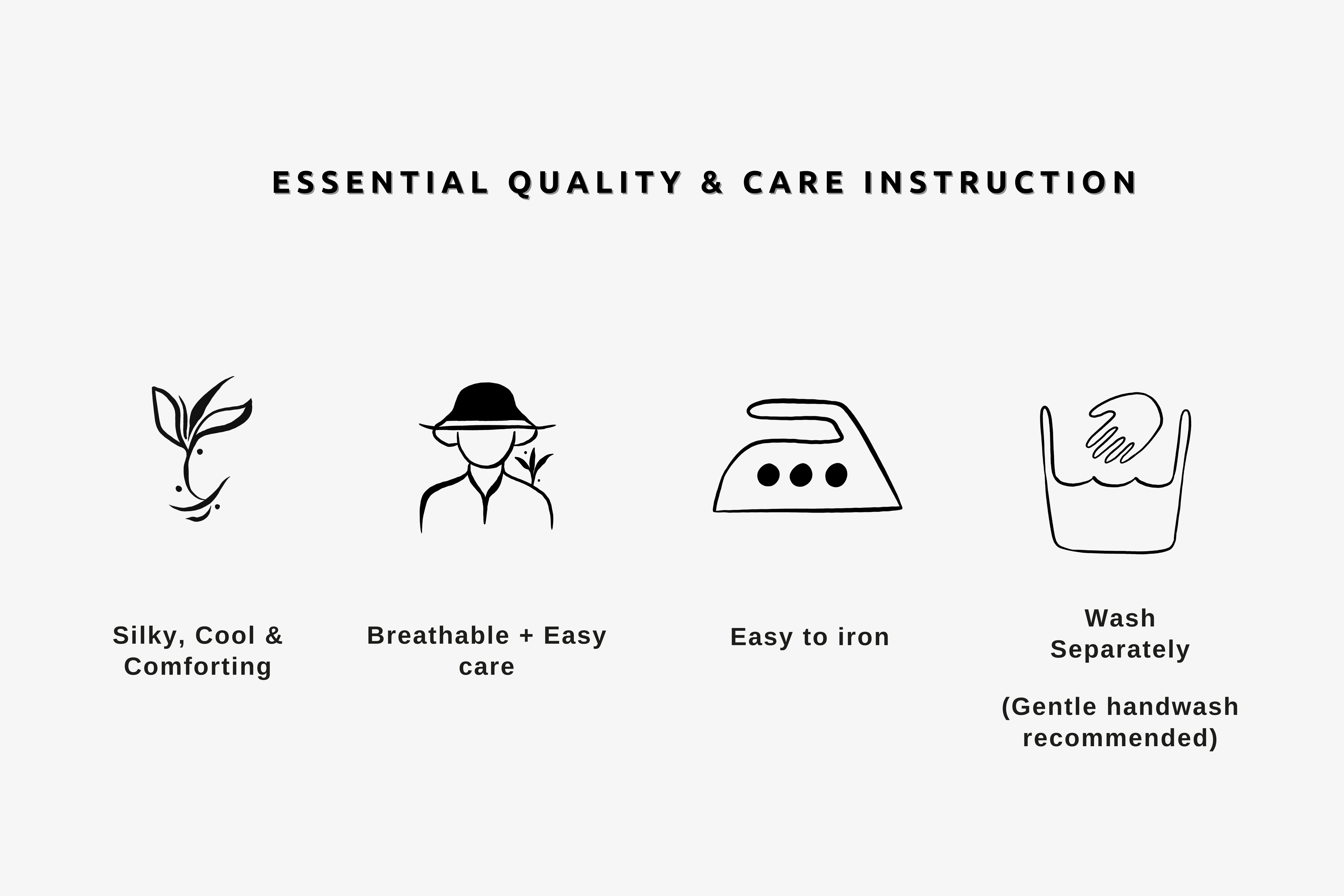 ESSENTIAL QUALITY & CARE INSTRUCTION

Silky, Cool & Comforting

Breathable + Easy care

Easy to iron

Wash Separately

(Gentle handwash recommended)